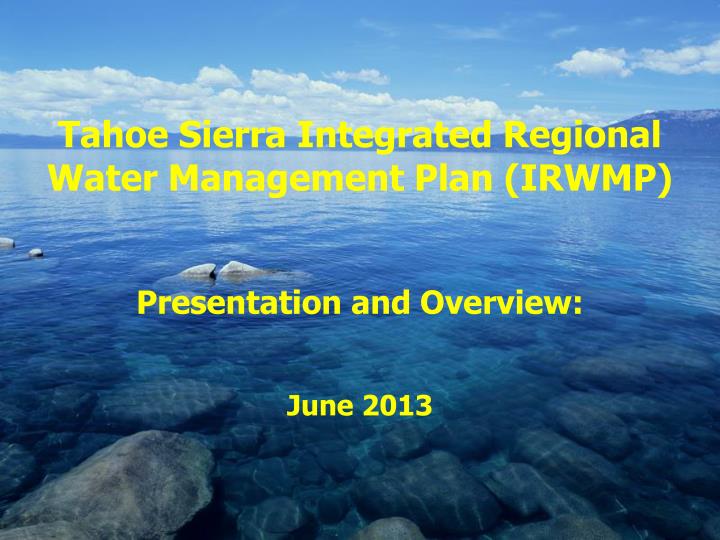 Tahoe Sierra Integrated Regional Water Management Plan (IRWMP)

Presentation and Overview:

June 2013